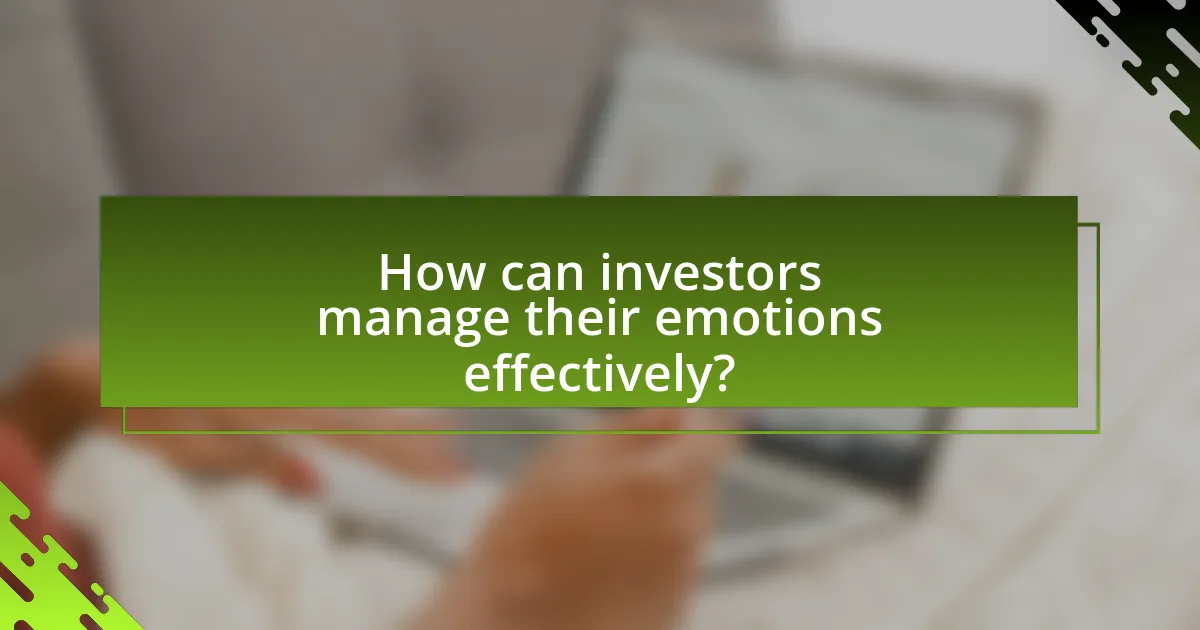 How can investors manage their emotions effectively?